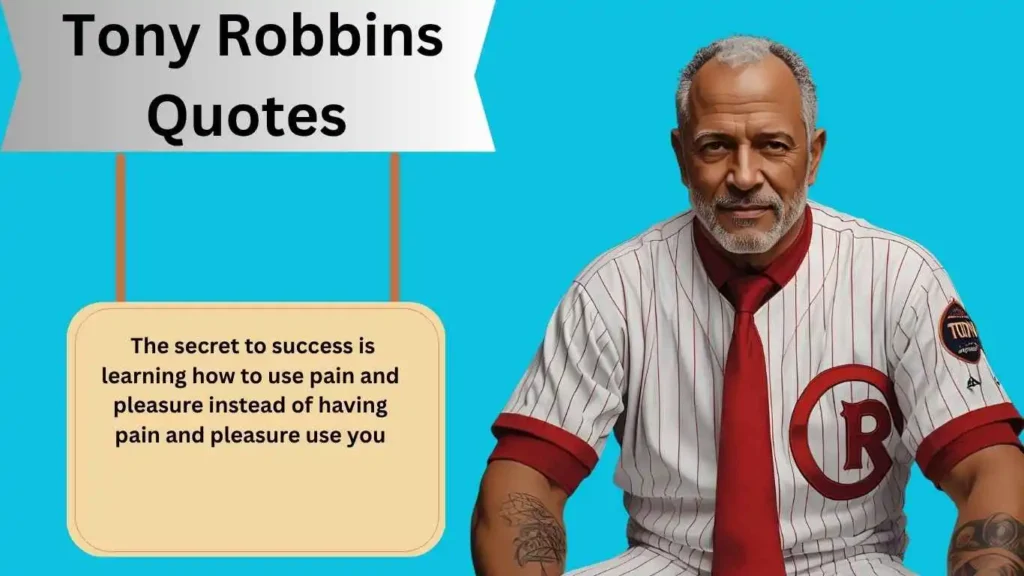 Tony Robbins Quotes

The secret to success is learning how to use pain and pleasure instead of having pain and pleasure use you

TONY

R